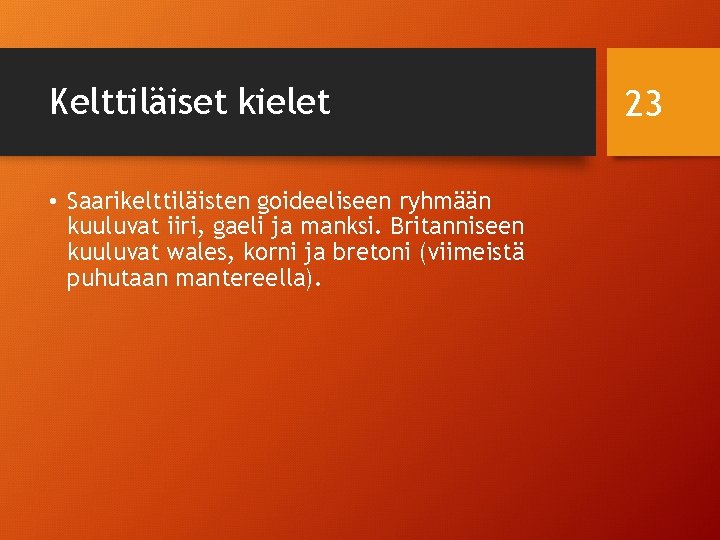 Kelttiläiset kielet

23

• Saarikelttiläisten goideeliseen ryhmään kuuluvat iiri, gaeli ja manksi. Britanniseen kuuluvat wales, korni ja bretoni (viimeistä puhutaan mantereella).